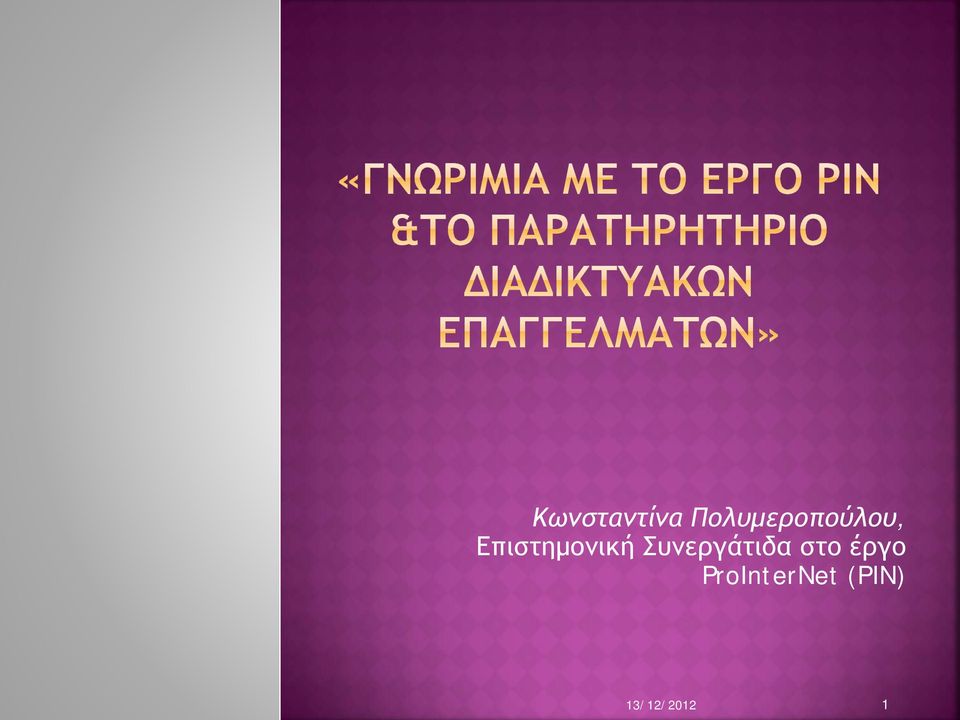 «ΓΝΩΡΙΜΙΑ ΜΕ ΤΟ ΕΡΓΟ PIN &ΤΟ ΠΑΡΑΤΗΡΗΤΗΡΙΟ ΔΙΑΔΙΚΤΥΑΚΩΝ ΕΠΑΓΓΕΛΜΑΤΩΝ»

Κωνσταντίνα Πολυμεροπούλου, Επιστημονική Συνεργάτιδα στο έργο ProInterNet (PIN)

13/12/2012

1